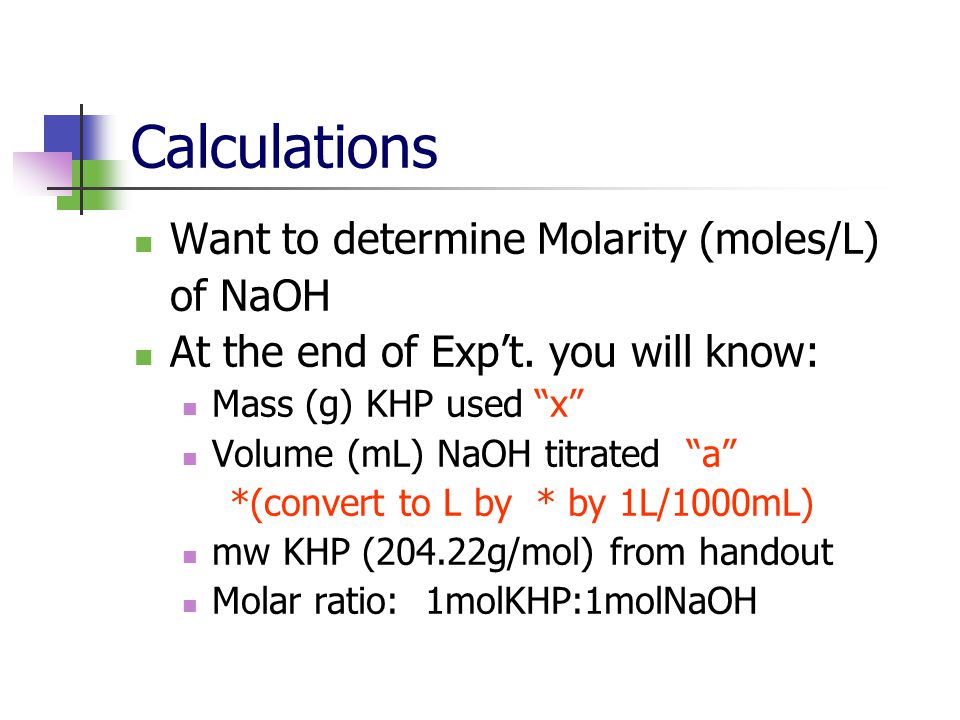 Calculations

Want to determine Molarity (moles/L) of NaOH

At the end of Exp’t. you will know:

Mass (g) KHP used “x”

Volume (mL) NaOH titrated “a” *(convert to L by * by 1L/1000mL)

mw KHP (204.22g/mol) from handout

Molar ratio: 1molKHP:1molNaOH